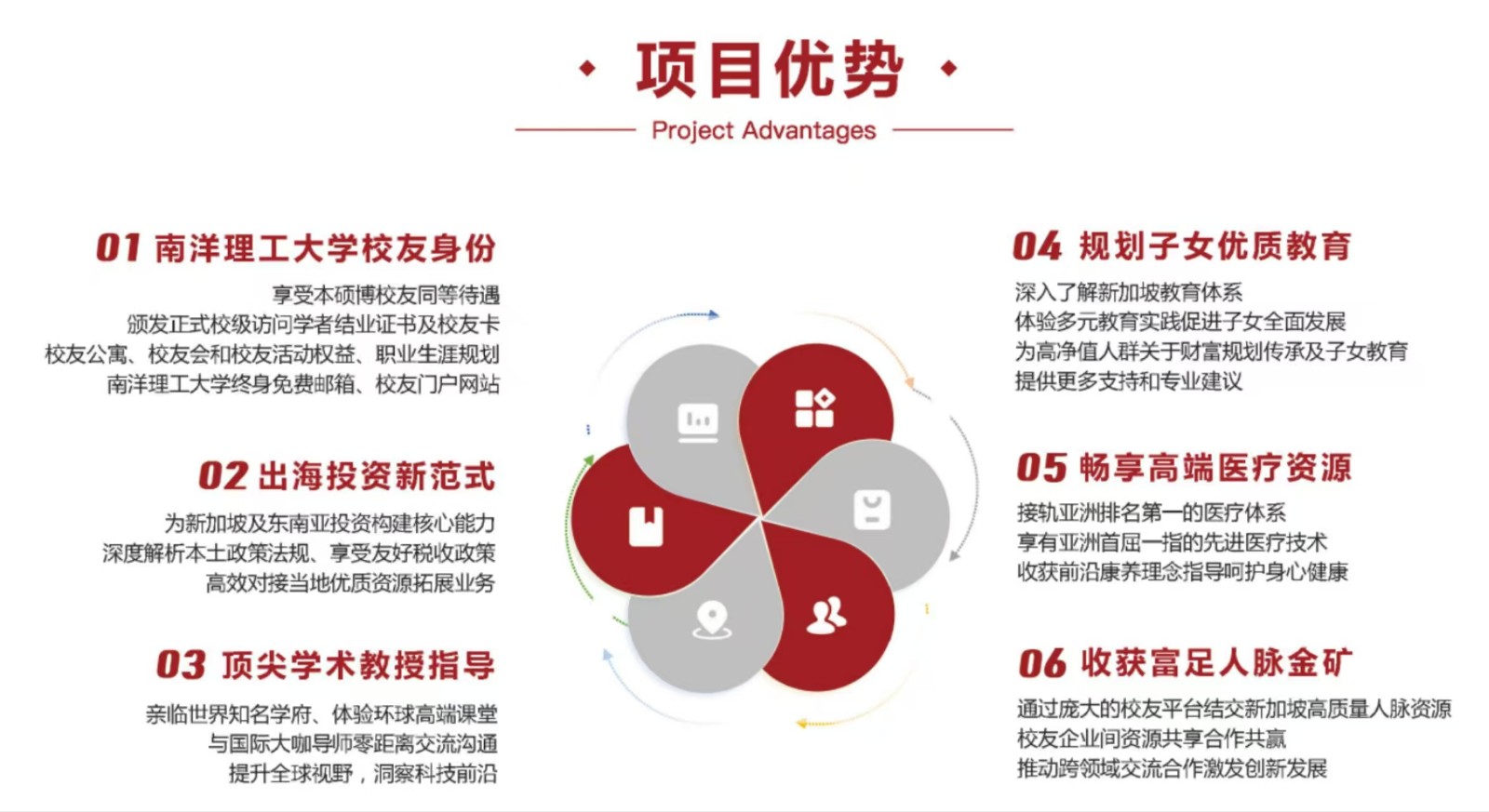 项目优势

Project Advantages

01 南洋理工大学校友身份

享受本硕博校友同等待遇
颁发正式校级访问学者结业证书及校友卡
校友公寓、校友会和校友活动权益、职业生涯规划
南洋理工大学终身免费邮箱、校友门户网站

02 出海投资新范式

为新加坡及东南亚投资构建核心能力
深度解析本土政策法规、享受友好税收政策
高效对接当地优质资源拓展业务

03 顶尖学术教授指导

亲临世界知名学府、体验环球高端课堂
与国际大咖导师零距离交流沟通
提升全球视野，洞察科技前沿

04 规划子女优质教育

深入了解新加坡教育体系
体验多元教育实践促进子女全面发展
为高净值人群关于财富规划传承及子女教育
提供更多支持和专业建议

05 畅享高端医疗资源

接轨亚洲排名第一的医疗体系
享有亚洲首屈一指的先进医疗技术
收获前沿康养理念指导呵护身心健康

06 收获富足人脉金矿

通过庞大的校友平台结交新加坡高质量人脉资源
校友企业间资源共享合作共赢
推动跨领域交流合作激发创新发展